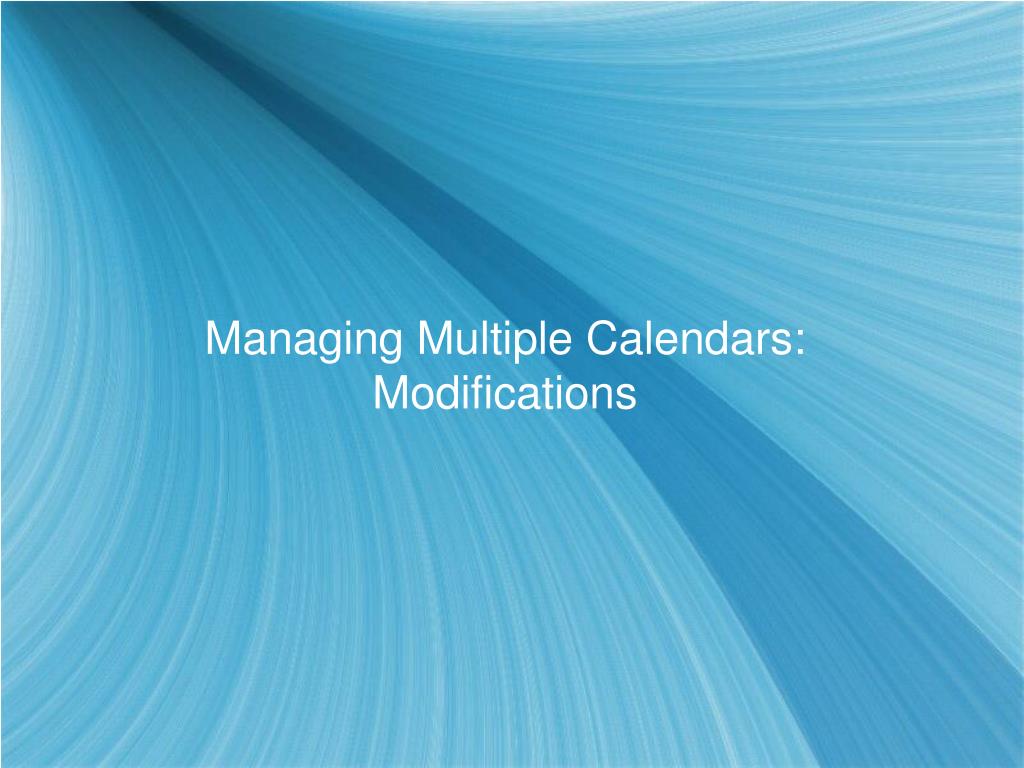 Managing Multiple Calendars:
Modifications